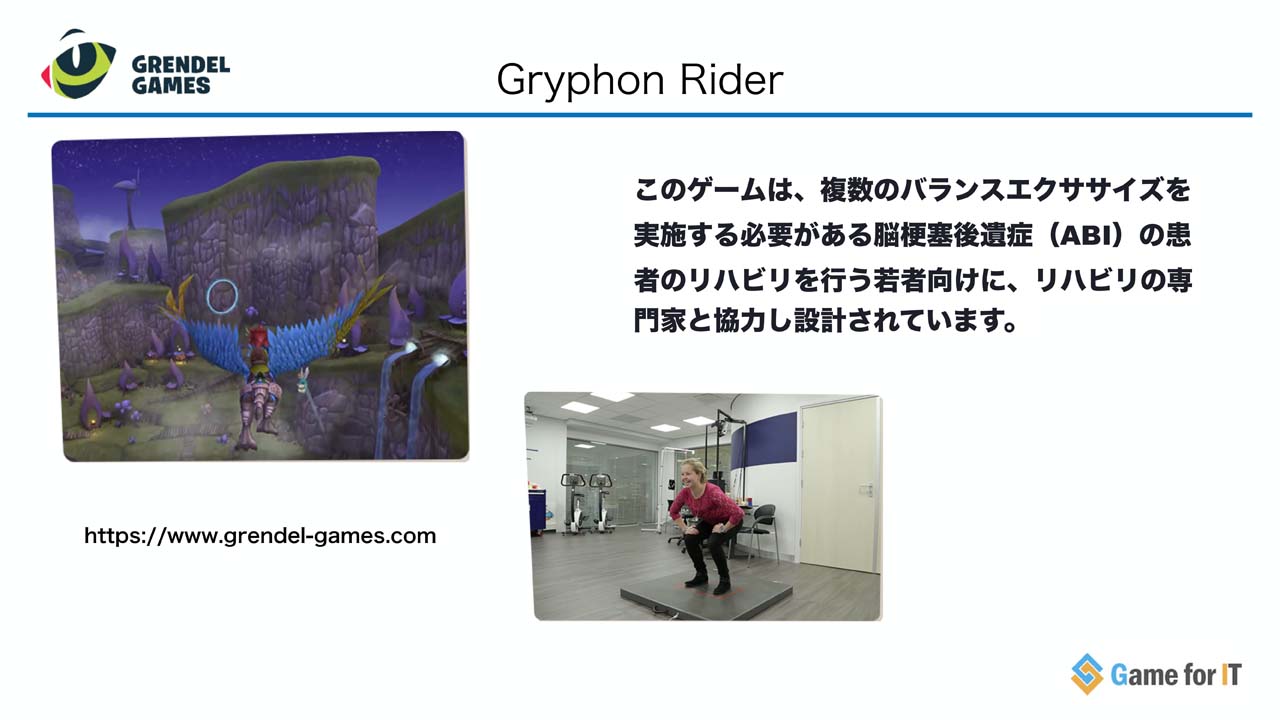 GRENDEL GAMES

Gryphon Rider

このゲームは、複数のバランスエクササイズを実施する必要がある脳梗塞後遺症（ABI）の患者のリハビリを行う若者向けに、リハビリの専門家と協力し設計されています。

https://www.grendel-games.com

Game for IT